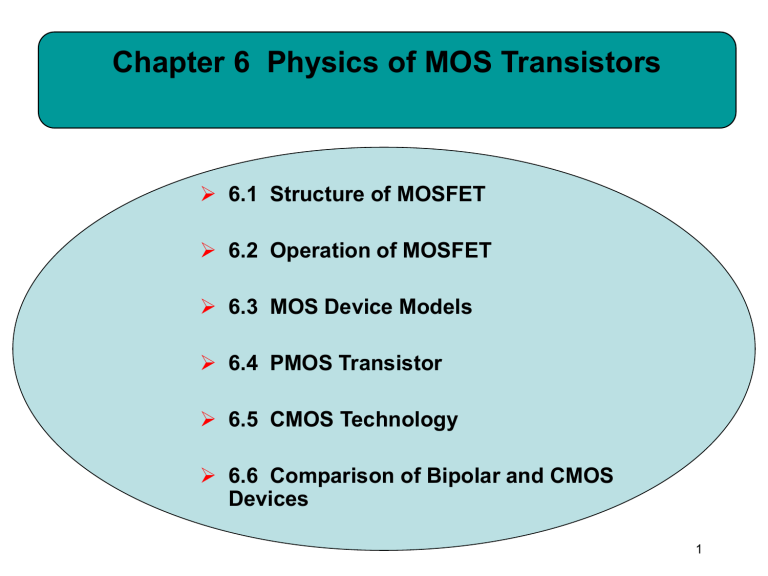 Chapter 6 Physics of MOS Transistors

➢ 6.1 Structure of MOSFET

➢ 6.2 Operation of MOSFET

➢ 6.3 MOS Device Models

➢ 6.4 PMOS Transistor

➢ 6.5 CMOS Technology

➢ 6.6 Comparison of Bipolar and CMOS Devices

1